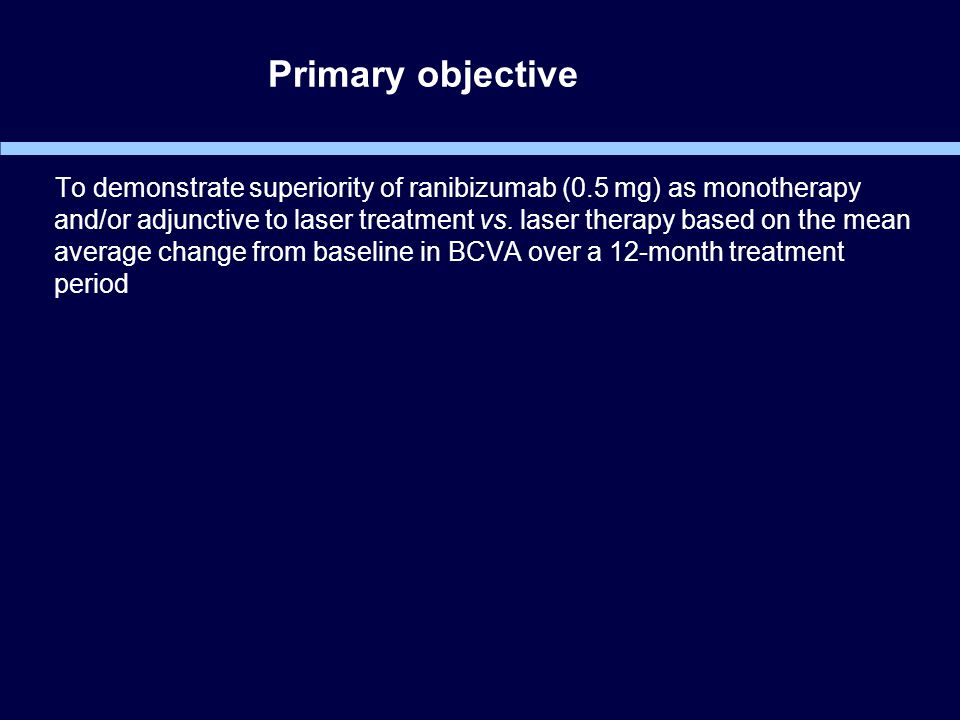 Primary objective

To demonstrate superiority of ranibizumab (0.5 mg) as monotherapy and/or adjunctive to laser treatment vs. laser therapy based on the mean average change from baseline in BCVA over a 12-month treatment period